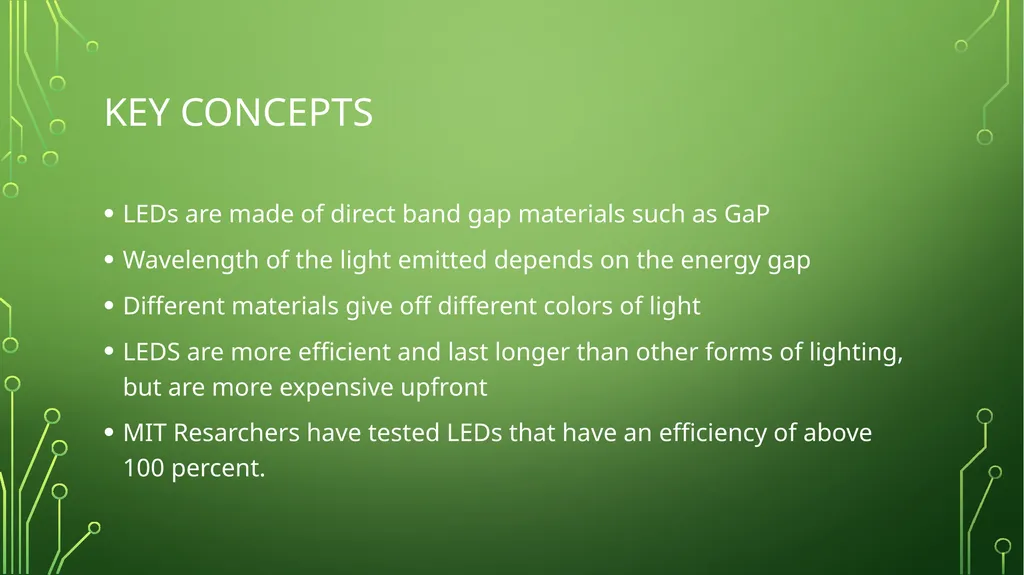 KEY CONCEPTS

• LEDs are made of direct band gap materials such as GaP
• Wavelength of the light emitted depends on the energy gap
• Different materials give off different colors of light
• LEDS are more efficient and last longer than other forms of lighting, but are more expensive upfront
• MIT Resarchers have tested LEDs that have an efficiency of above 100 percent.